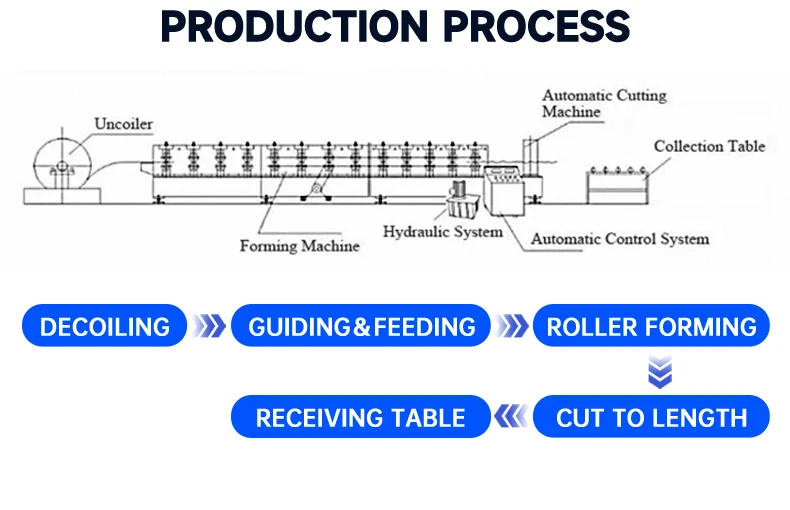 PRODUCTION PROCESS

Uncoiler

Automatic Cutting Machine

Collection Table

Forming Machine

Hydraulic System

Automatic Control System

DECOILING

GUIDING&FEEDING

ROLLER FORMING

CUT TO LENGTH

RECEIVING TABLE